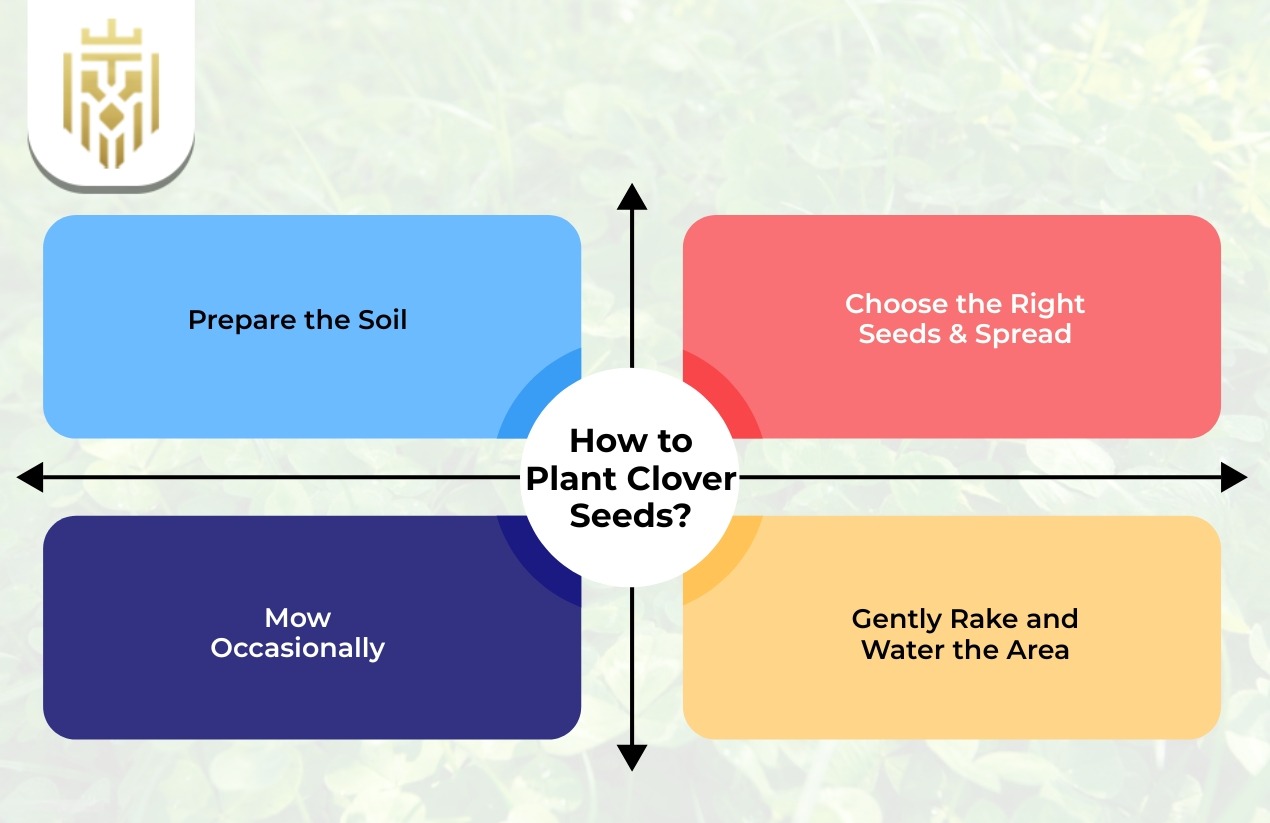 Prepare the Soil

Choose the Right Seeds & Spread

How to Plant Clover Seeds?

Mow Occasionally

Gently Rake and Water the Area